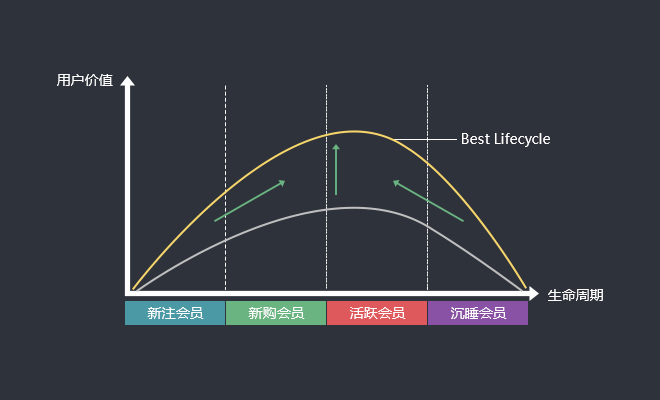 用户价值

Best Lifecycle

生命周期

新注会员 新购会员 活跃会员 沉睡会员